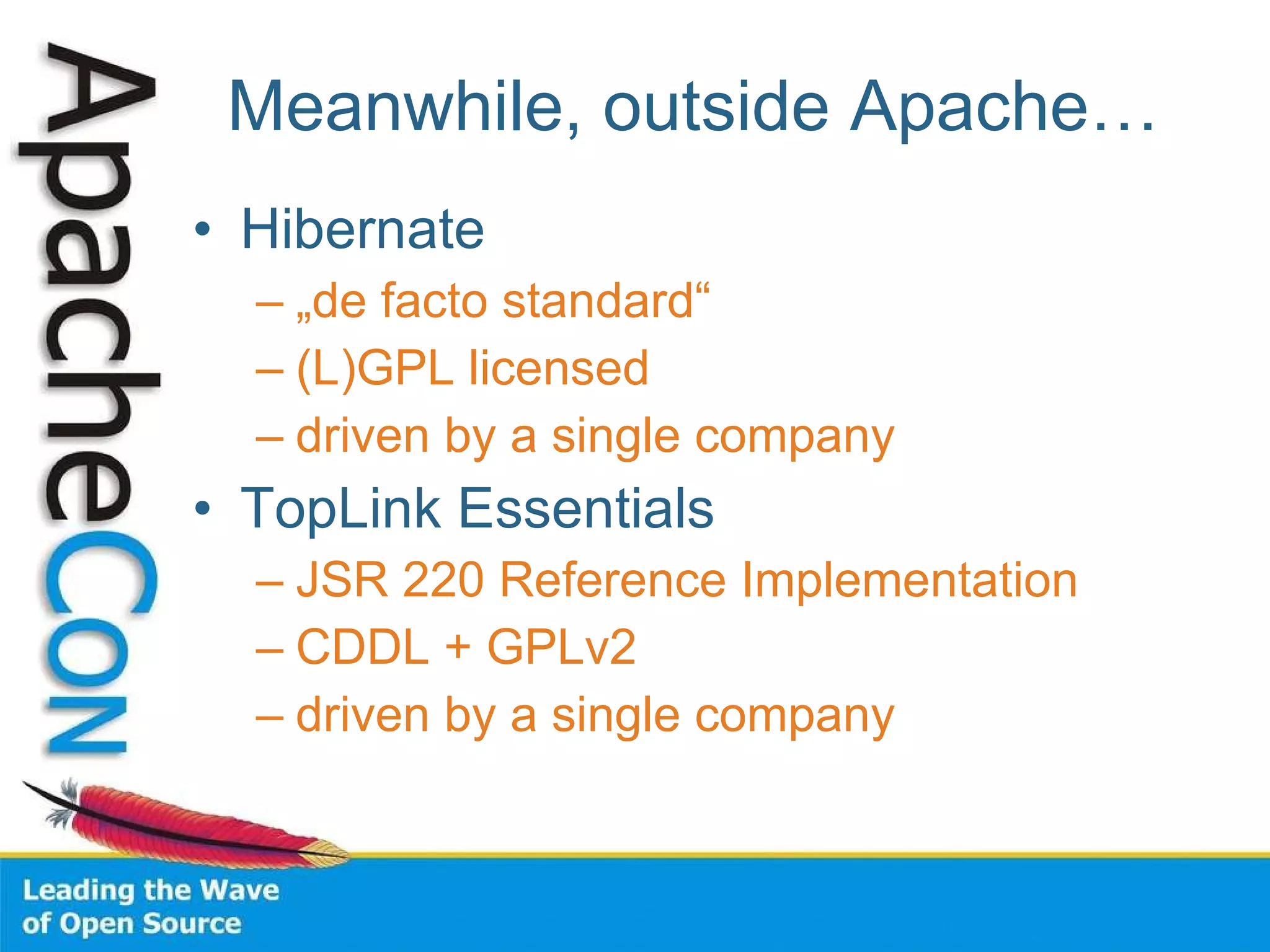 ApacheCon

Meanwhile, outside Apache…

• Hibernate
– „de facto standard“
– (L)GPL licensed
– driven by a single company
• TopLink Essentials
– JSR 220 Reference Implementation
– CDDL + GPLv2
– driven by a single company

Leading the Wave of Open Source